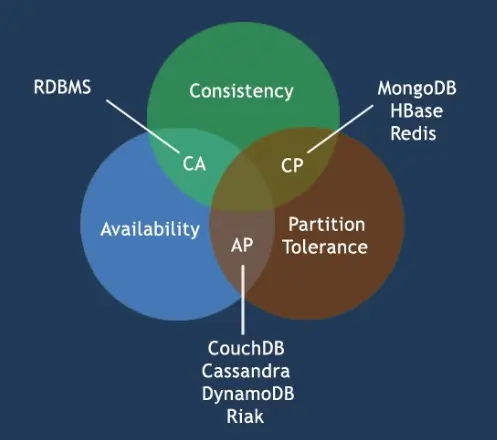 RDBMS

Consistency

MongoDB
HBase
Redis

CA

CP

Availability

AP

Partition
Tolerance

CouchDB
Cassandra
DynamoDB
Riak